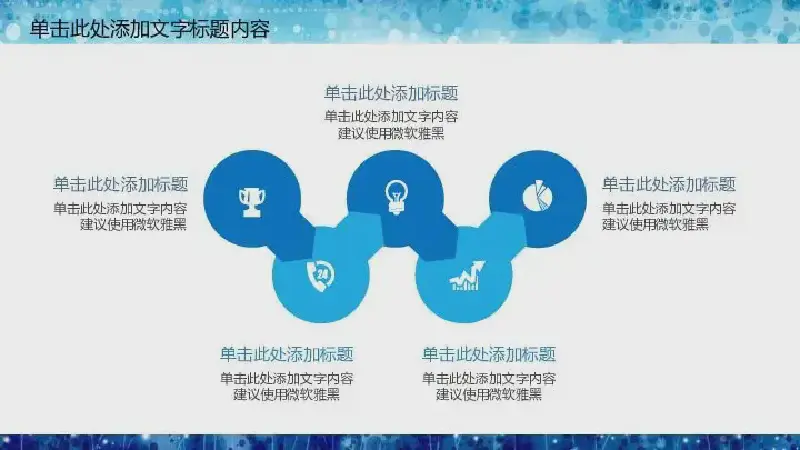 单击此处添加文字标题内容

单击此处添加标题
单击此处添加文字内容
建议使用微软雅黑

单击此处添加标题
单击此处添加文字内容
建议使用微软雅黑

24

单击此处添加标题
单击此处添加文字内容
建议使用微软雅黑

单击此处添加标题
单击此处添加文字内容
建议使用微软雅黑

单击此处添加标题
单击此处添加文字内容
建议使用微软雅黑